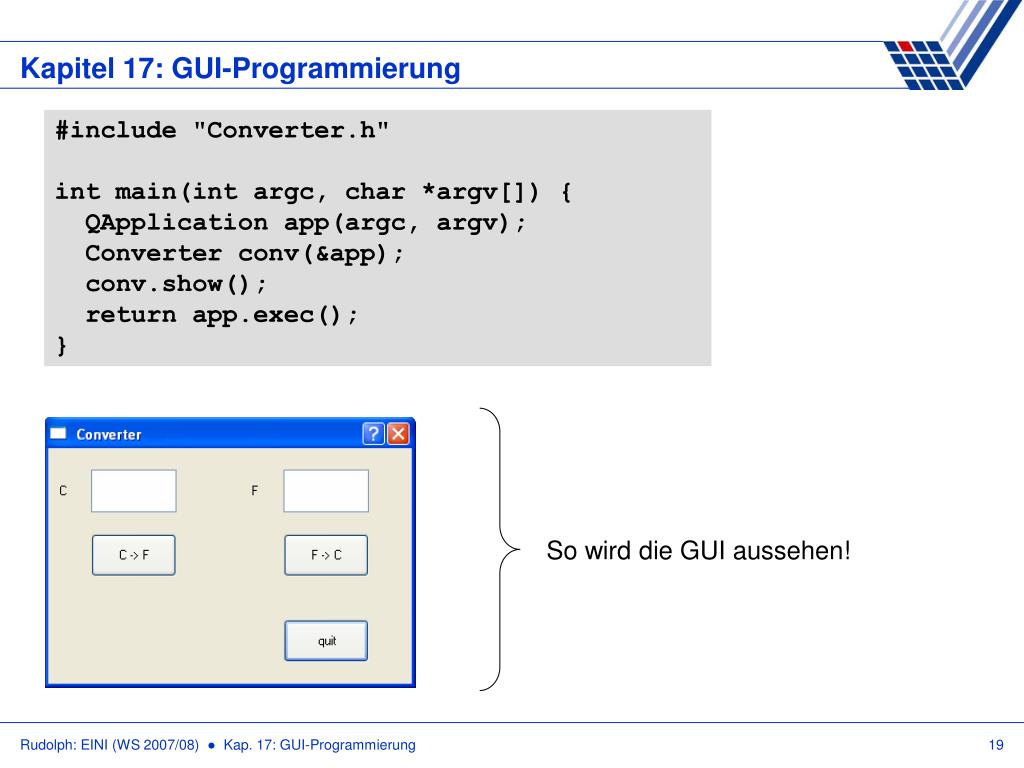 Kapitel 17: GUI-Programmierung

#include "Converter.h"

int main(int argc, char *argv[]) {
  QApplication app(argc, argv);
  Converter conv(&app);
  conv.show();
  return app.exec();
}

Converter

C

F

C -> F

F -> C

quit

So wird die GUI aussehen!

Rudolph: EINI (WS 2007/08) ● Kap. 17: GUI-Programmierung

19